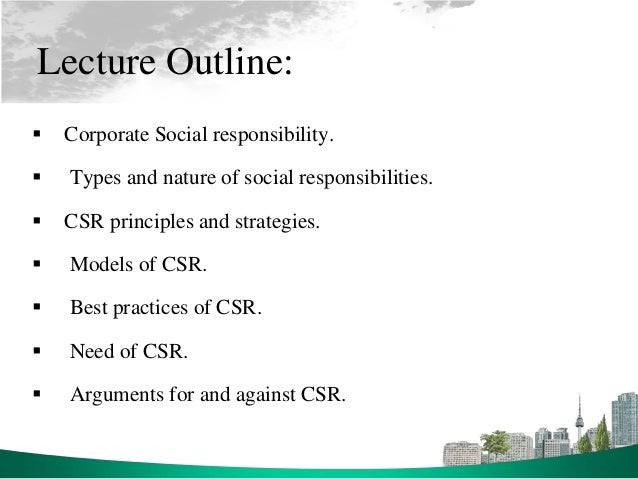 Lecture Outline:

▪ Corporate Social responsibility.

▪ Types and nature of social responsibilities.

▪ CSR principles and strategies.

▪ Models of CSR.

▪ Best practices of CSR.

▪ Need of CSR.

▪ Arguments for and against CSR.